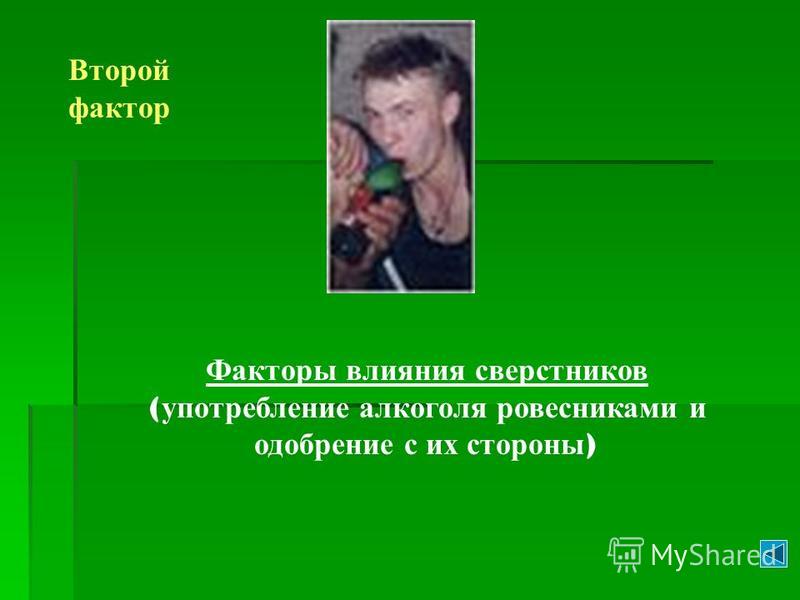 Второй фактор

Факторы влияния сверстников (употребление алкоголя ровесниками и одобрение с их стороны)

MyShared